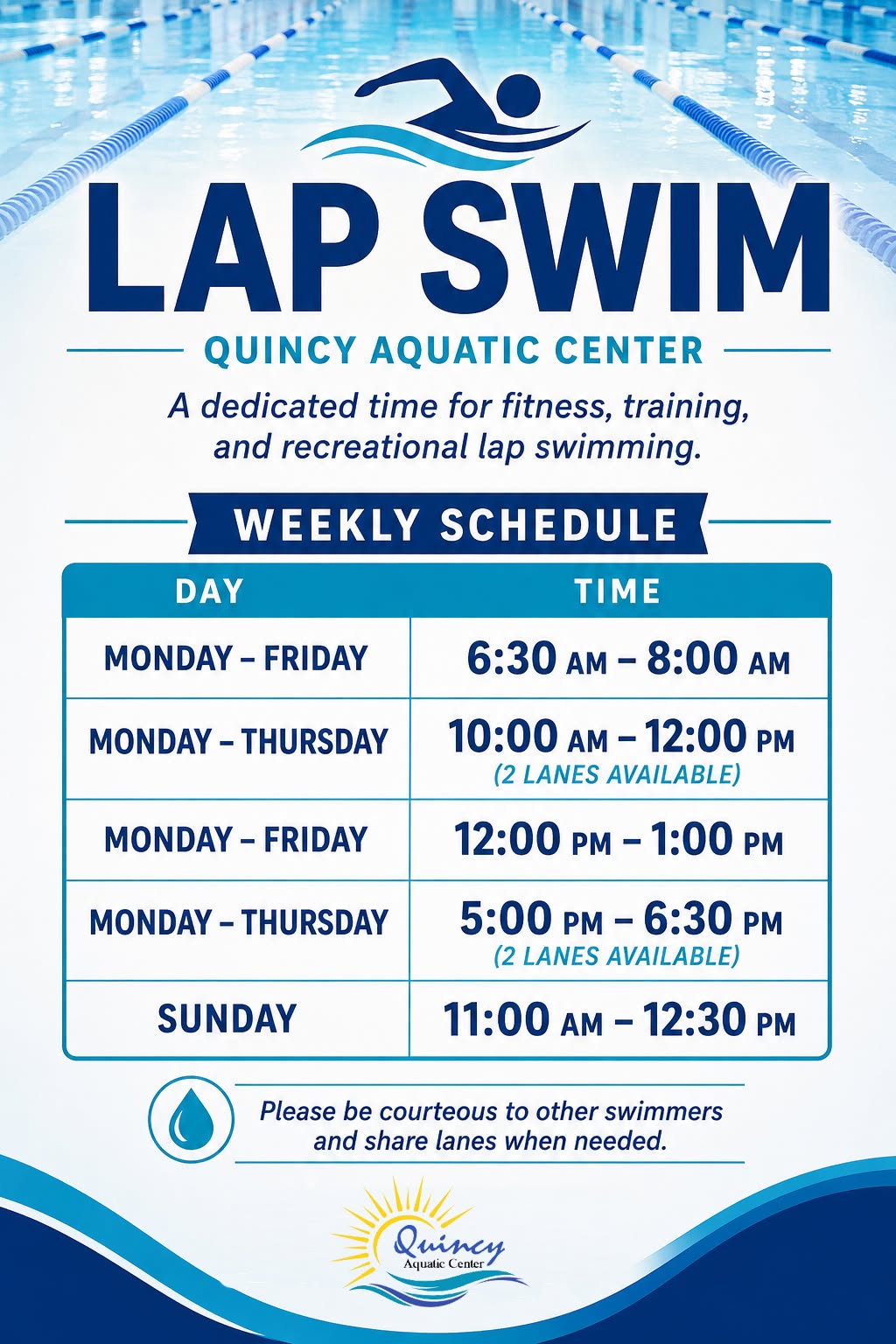 LAP SWIM

QUINCY AQUATIC CENTER

A dedicated time for fitness, training, and recreational lap swimming.

WEEKLY SCHEDULE

| DAY | TIME |
|---|---|
| MONDAY – FRIDAY | 6:30 AM – 8:00 AM |
| MONDAY – THURSDAY | 10:00 AM – 12:00 PM (2 LANES AVAILABLE) |
| MONDAY – FRIDAY | 12:00 PM – 1:00 PM |
| MONDAY – THURSDAY | 5:00 PM – 6:30 PM (2 LANES AVAILABLE) |
| SUNDAY | 11:00 AM – 12:30 PM |

Please be courteous to other swimmers and share lanes when needed.

Quincy
Aquatic Center